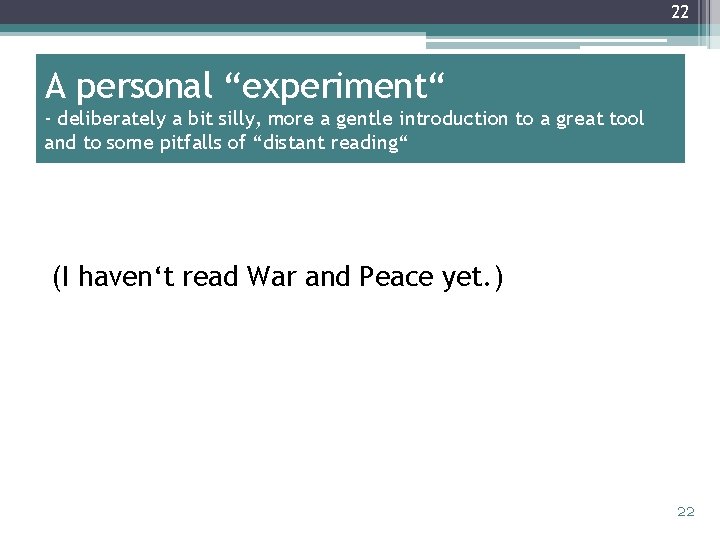 22

A personal “experiment“
- deliberately a bit silly, more a gentle introduction to a great tool and to some pitfalls of “distant reading“

(I haven‘t read War and Peace yet.)

22